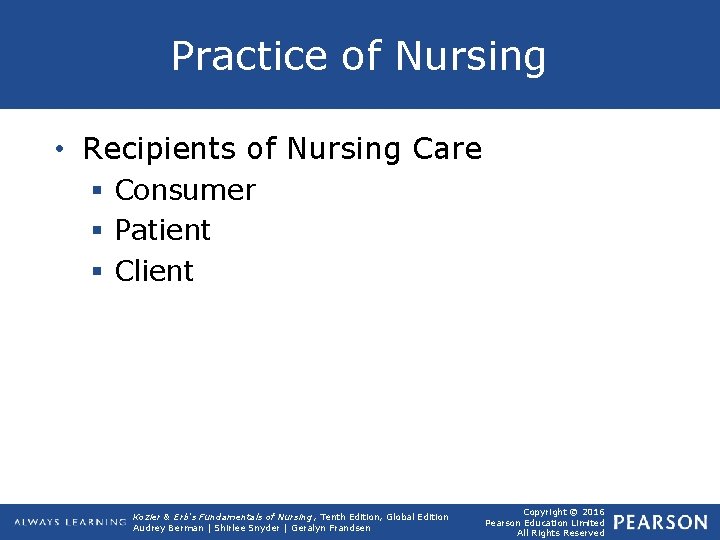 Practice of Nursing

• Recipients of Nursing Care
 ▪ Consumer
 ▪ Patient
 ▪ Client

ALWAYS LEARNING

Kozier & Erb's Fundamentals of Nursing, Tenth Edition, Global Edition
Audrey Berman | Shirlee Snyder | Geralyn Frandsen

Copyright © 2016
Pearson Education Limited
All Rights Reserved

PEARSON